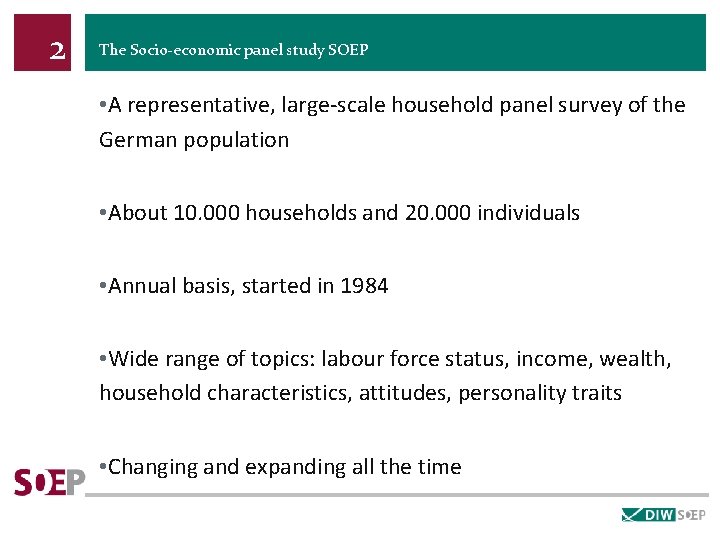 2

The Socio-economic panel study SOEP

•A representative, large-scale household panel survey of the German population

•About 10.000 households and 20.000 individuals

•Annual basis, started in 1984

•Wide range of topics: labour force status, income, wealth, household characteristics, attitudes, personality traits

•Changing and expanding all the time

SOEP

DIW SOEP